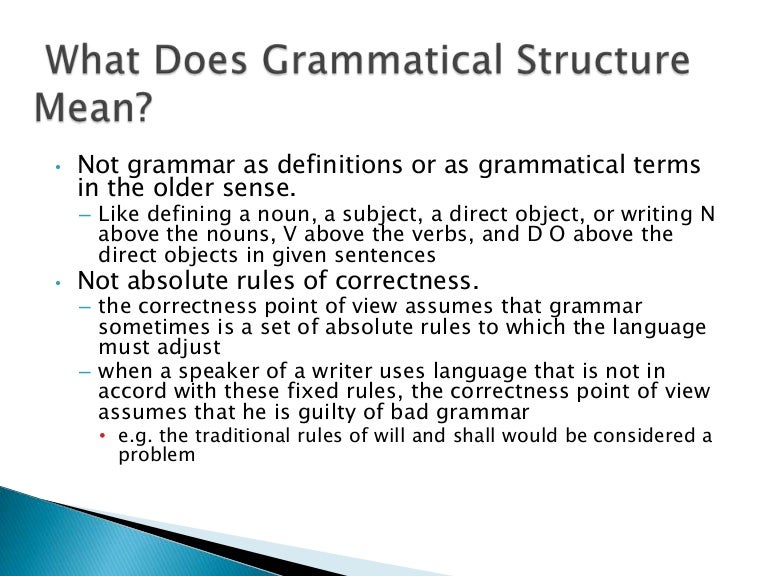 What Does Grammatical Structure Mean?

• Not grammar as definitions or as grammatical terms in the older sense.
– Like defining a noun, a subject, a direct object, or writing N above the nouns, V above the verbs, and D O above the direct objects in given sentences
• Not absolute rules of correctness.
– the correctness point of view assumes that grammar sometimes is a set of absolute rules to which the language must adjust
– when a speaker of a writer uses language that is not in accord with these fixed rules, the correctness point of view assumes that he is guilty of bad grammar
• e.g. the traditional rules of will and shall would be considered a problem